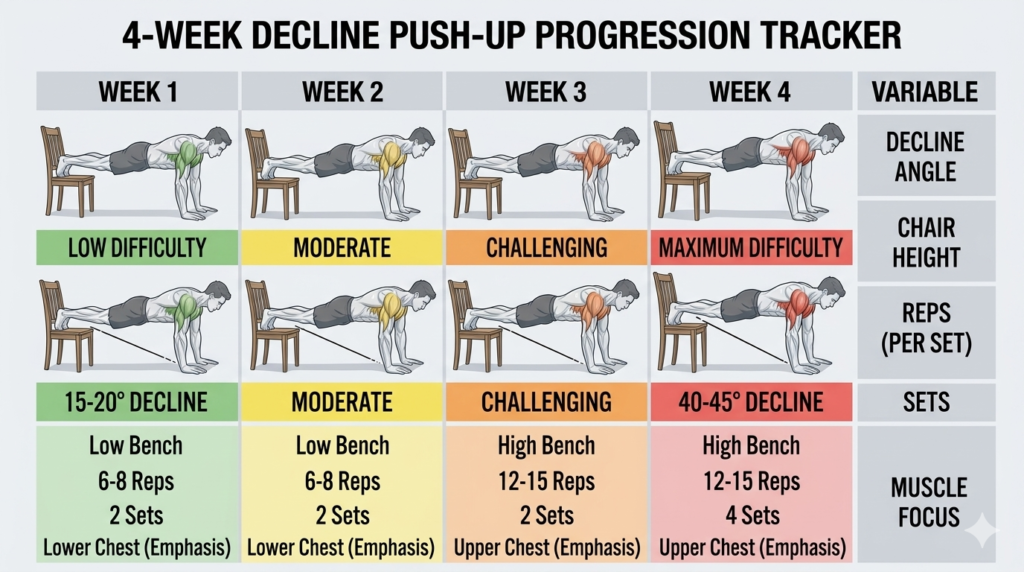 4-WEEK DECLINE PUSH-UP PROGRESSION TRACKER

| WEEK 1 | WEEK 2 | WEEK 3 | WEEK 4 | VARIABLE |
|---|---|---|---|---|
| | | | | DECLINE ANGLE |
| LOW DIFFICULTY | MODERATE | CHALLENGING | MAXIMUM DIFFICULTY | CHAIR HEIGHT |
| | | | | REPS (PER SET) |
| 15-20° DECLINE | MODERATE | CHALLENGING | 40-45° DECLINE | SETS |
| Low Bench 6-8 Reps 2 Sets Lower Chest (Emphasis) | Low Bench 6-8 Reps 2 Sets Lower Chest (Emphasis) | High Bench 12-15 Reps 2 Sets Upper Chest (Emphasis) | High Bench 12-15 Reps 4 Sets Upper Chest (Emphasis) | MUSCLE FOCUS |